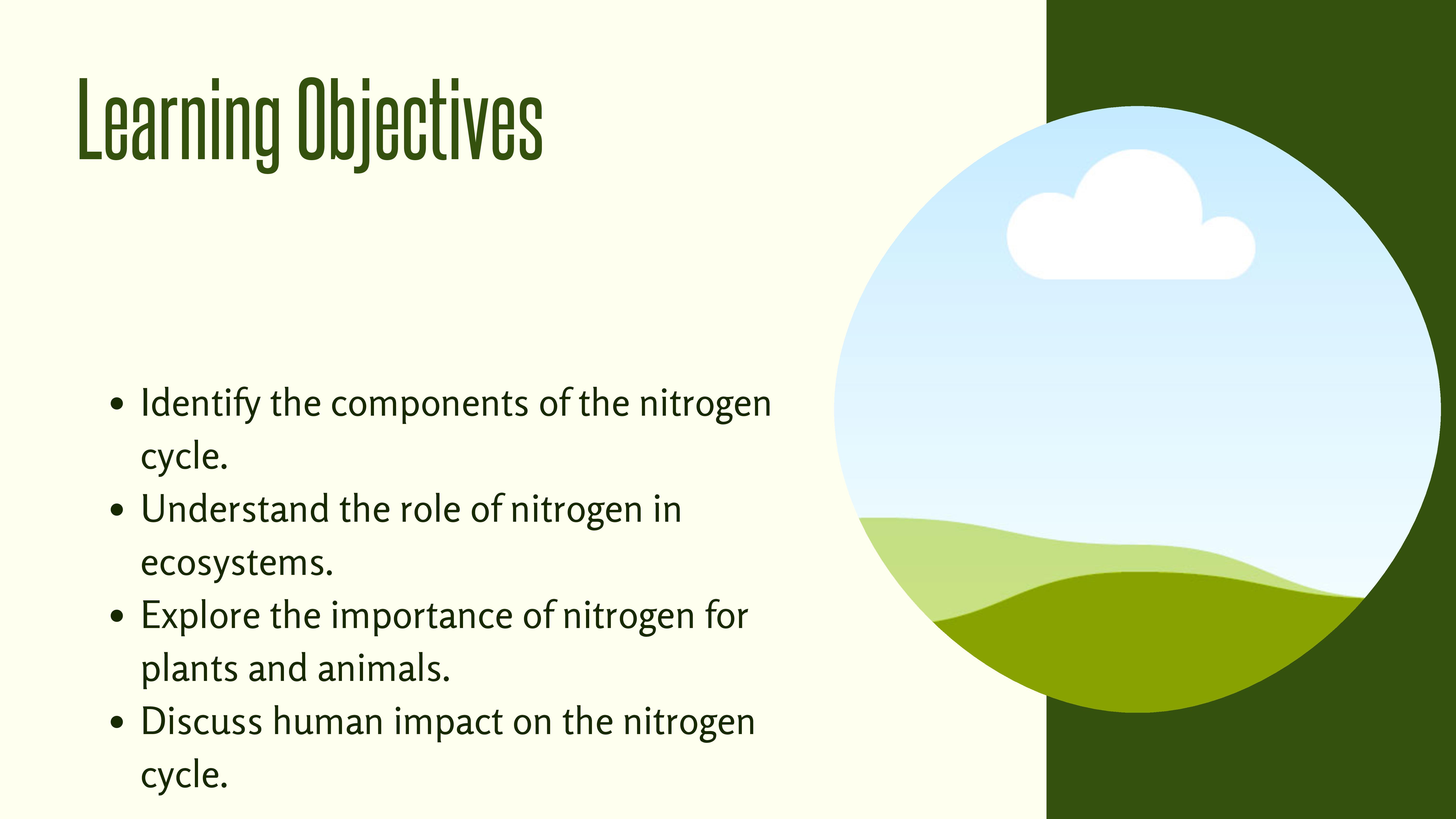 Learning Objectives

- Identify the components of the nitrogen cycle.
- Understand the role of nitrogen in ecosystems.
- Explore the importance of nitrogen for plants and animals.
- Discuss human impact on the nitrogen cycle.